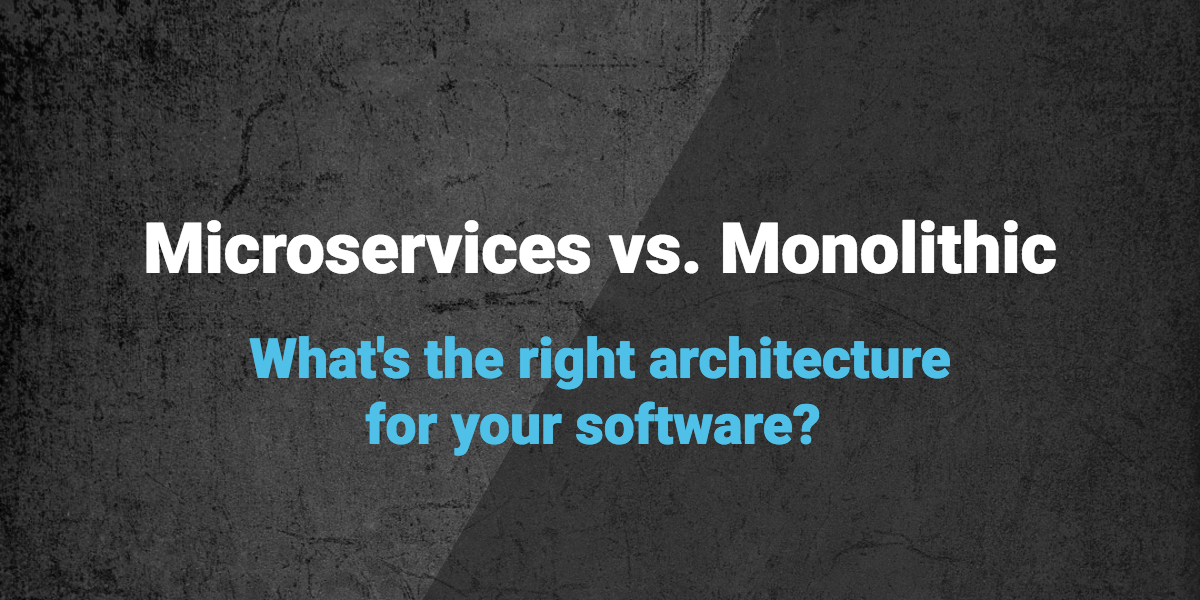 Microservices vs. Monolithic

What's the right architecture for your software?